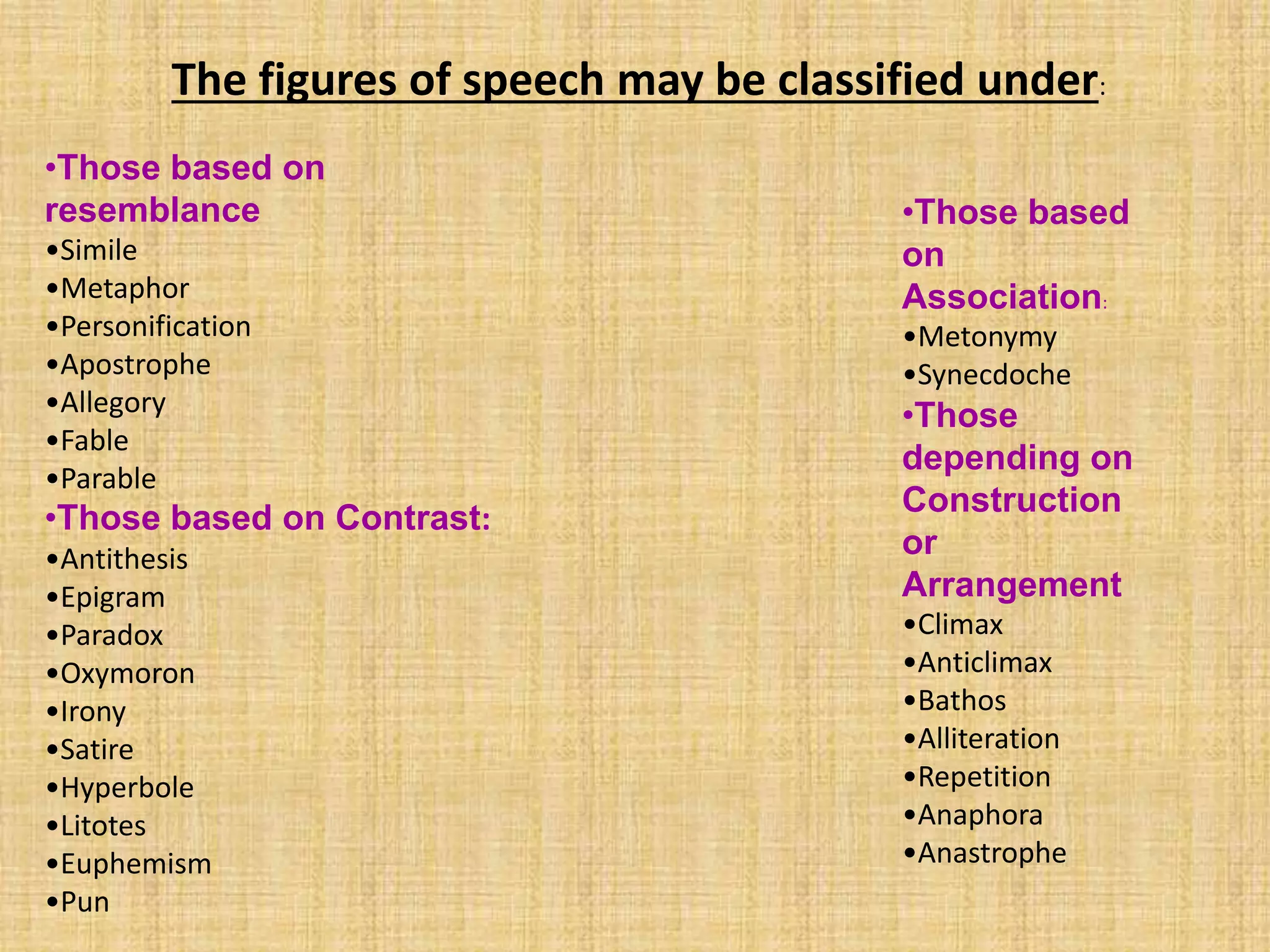 The figures of speech may be classified under:

•Those based on resemblance
•Simile
•Metaphor
•Personification
•Apostrophe
•Allegory
•Fable
•Parable
•Those based on Contrast:
•Antithesis
•Epigram
•Paradox
•Oxymoron
•Irony
•Satire
•Hyperbole
•Litotes
•Euphemism
•Pun

•Those based on Association:
•Metonymy
•Synecdoche
•Those depending on Construction or Arrangement
•Climax
•Anticlimax
•Bathos
•Alliteration
•Repetition
•Anaphora
•Anastrophe